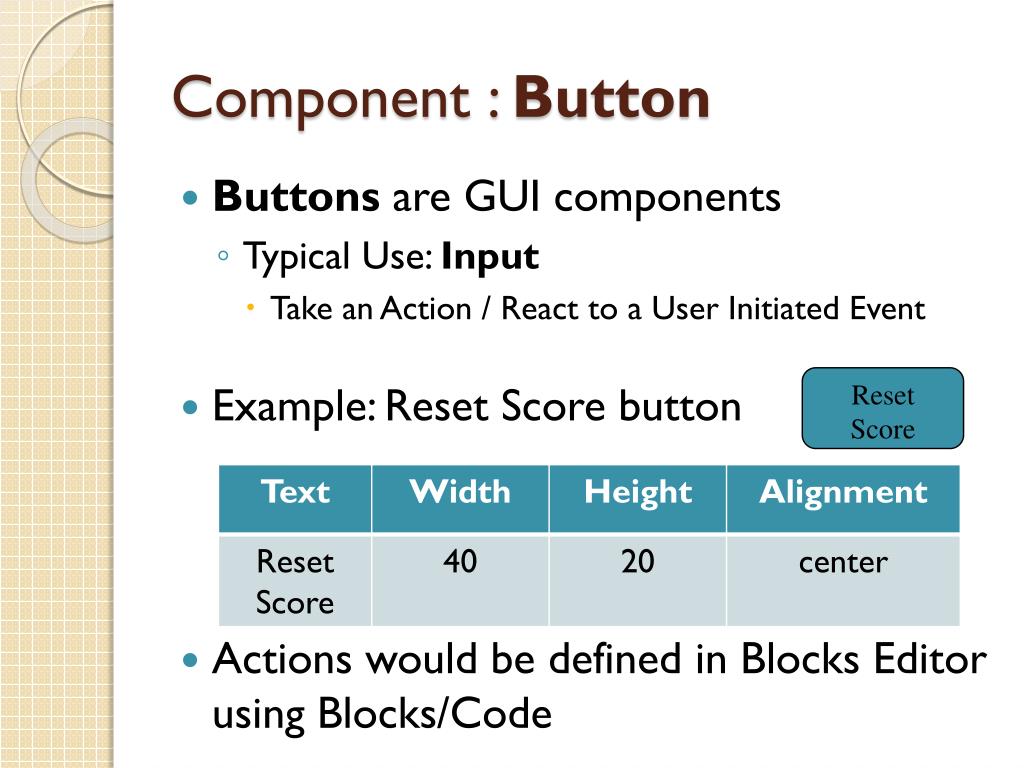 Component : Button

Buttons are GUI components

Typical Use: Input

Take an Action / React to a User Initiated Event

Example: Reset Score button

Reset Score

| Text | Width | Height | Alignment |
|---|---|---|---|
| Reset Score | 40 | 20 | center |

Actions would be defined in Blocks Editor using Blocks/Code